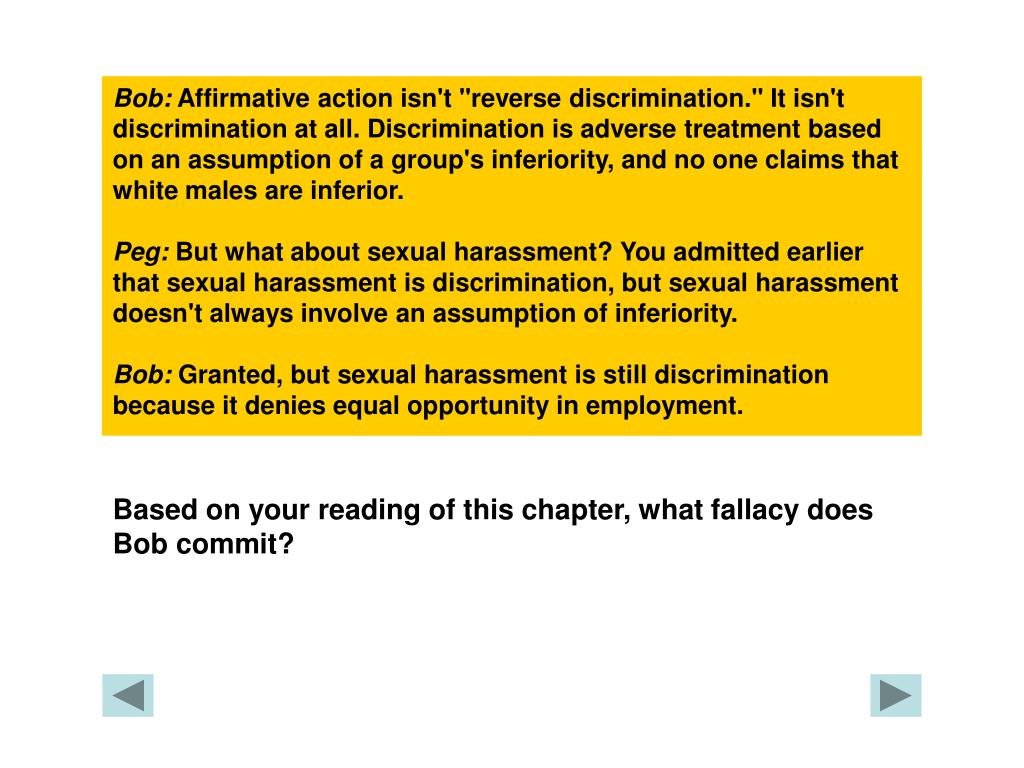 Bob: Affirmative action isn't "reverse discrimination." It isn't discrimination at all. Discrimination is adverse treatment based on an assumption of a group's inferiority, and no one claims that white males are inferior.

Peg: But what about sexual harassment? You admitted earlier that sexual harassment is discrimination, but sexual harassment doesn't always involve an assumption of inferiority.

Bob: Granted, but sexual harassment is still discrimination because it denies equal opportunity in employment.

Based on your reading of this chapter, what fallacy does Bob commit?